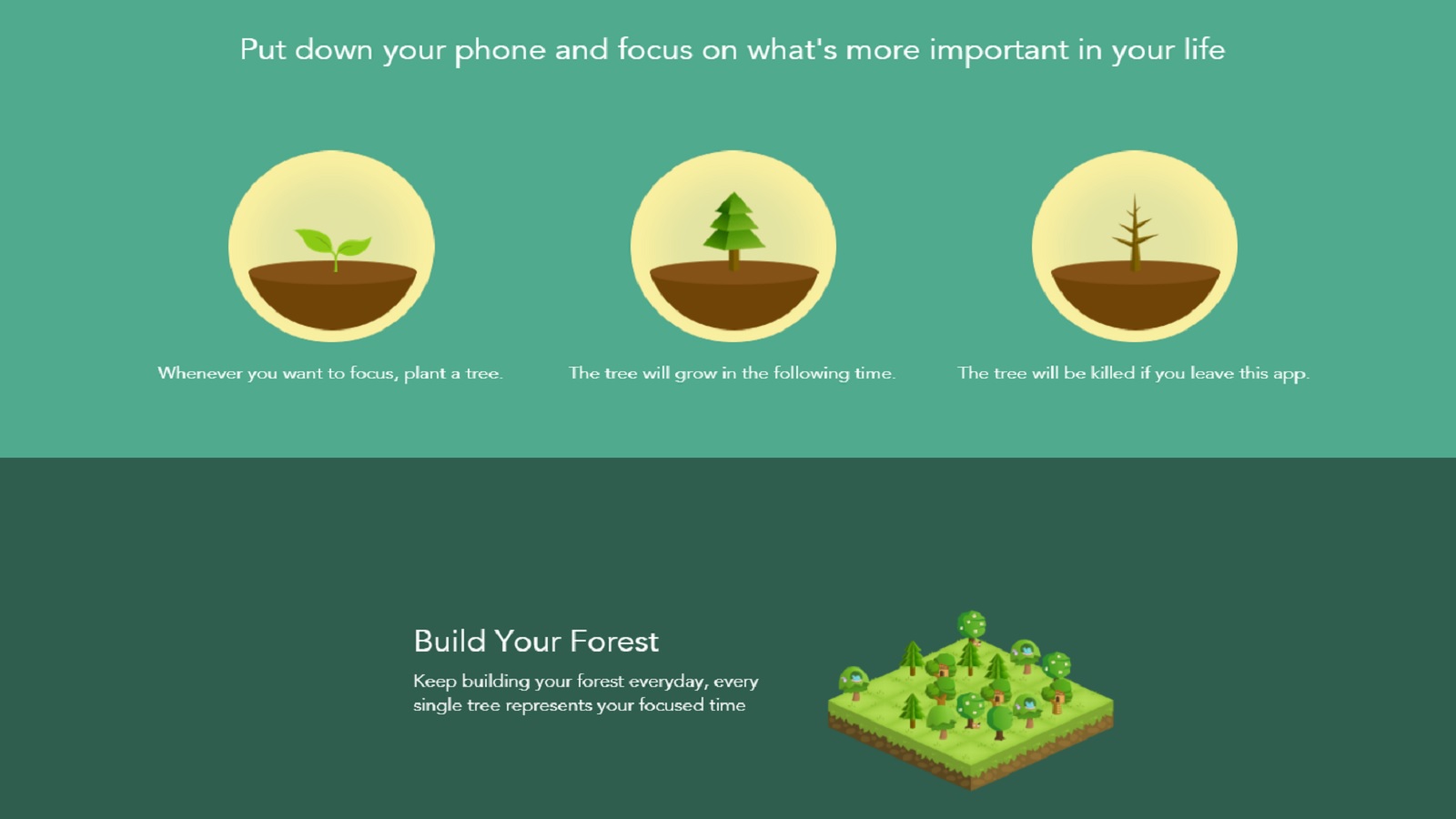 Put down your phone and focus on what's more important in your life

Whenever you want to focus, plant a tree.

The tree will grow in the following time.

The tree will be killed if you leave this app.

Build Your Forest

Keep building your forest everyday, every single tree represents your focused time